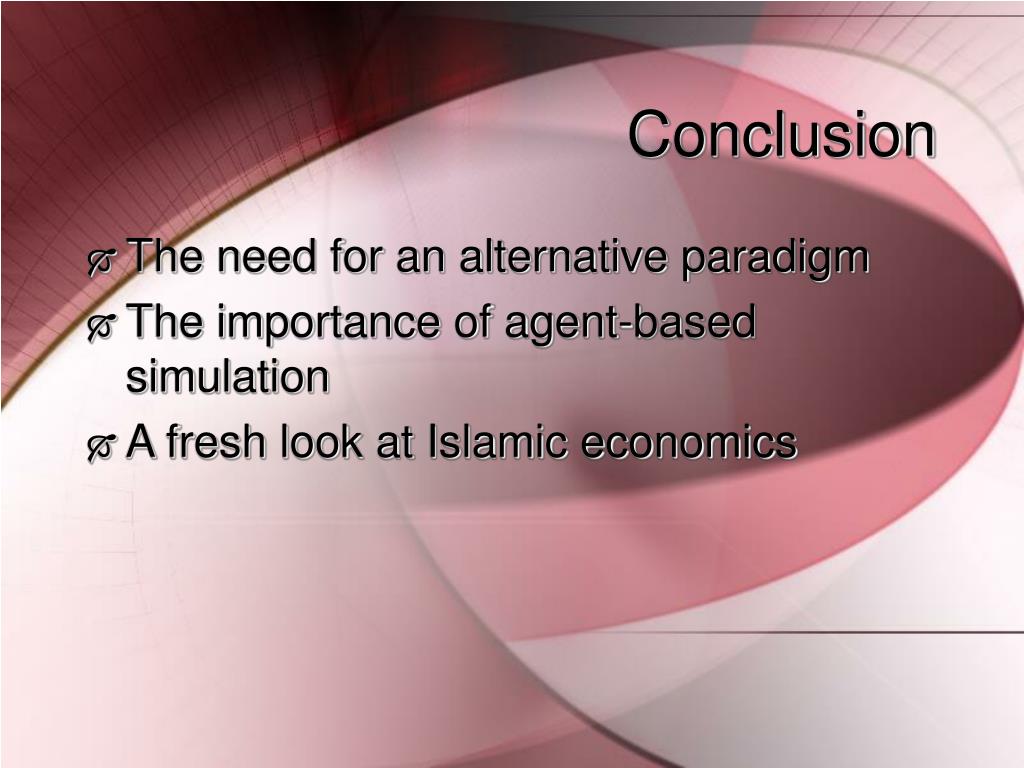 Conclusion

The need for an alternative paradigm
The importance of agent-based simulation
A fresh look at Islamic economics